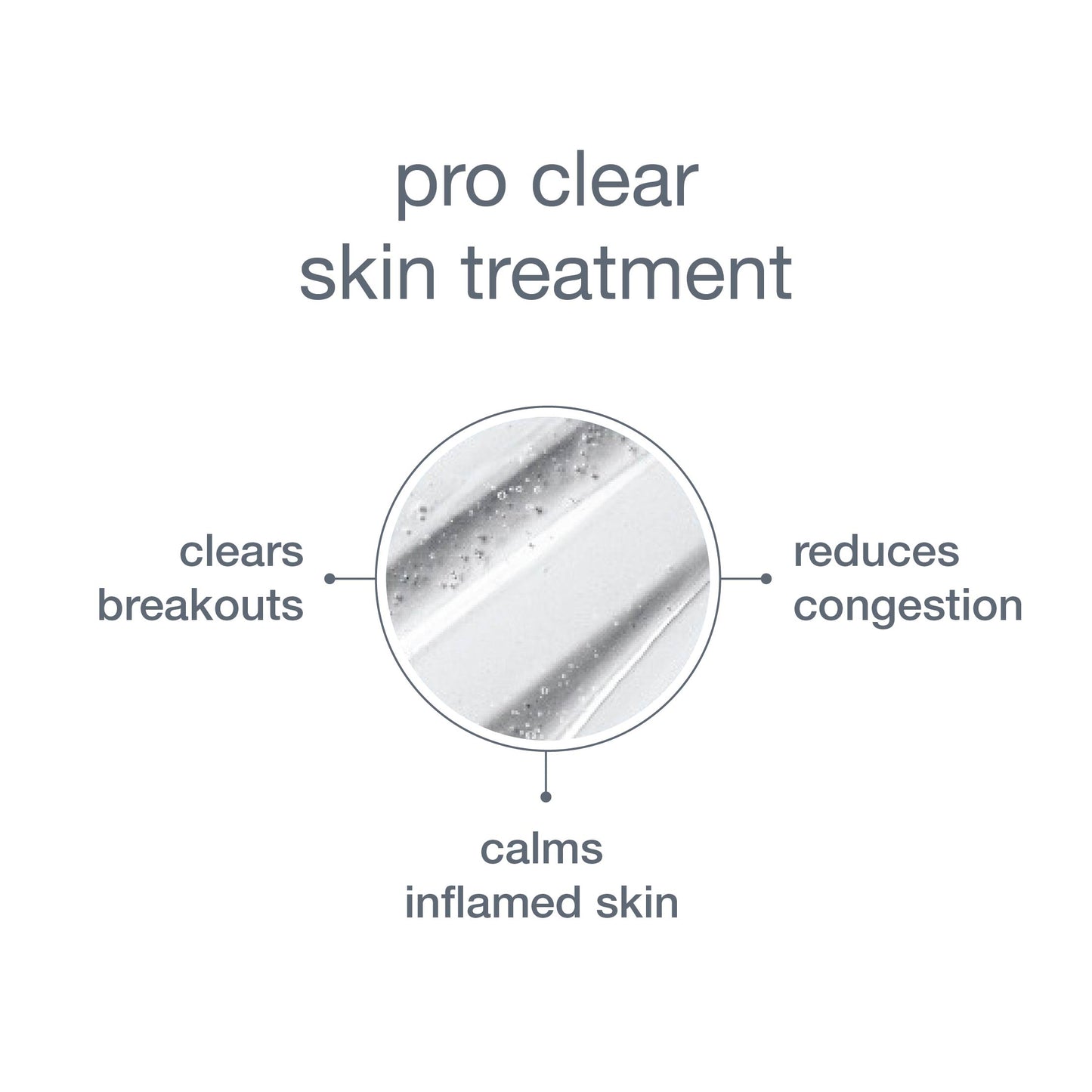 pro clear
skin treatment

clears
breakouts

reduces
congestion

calms
inflamed skin